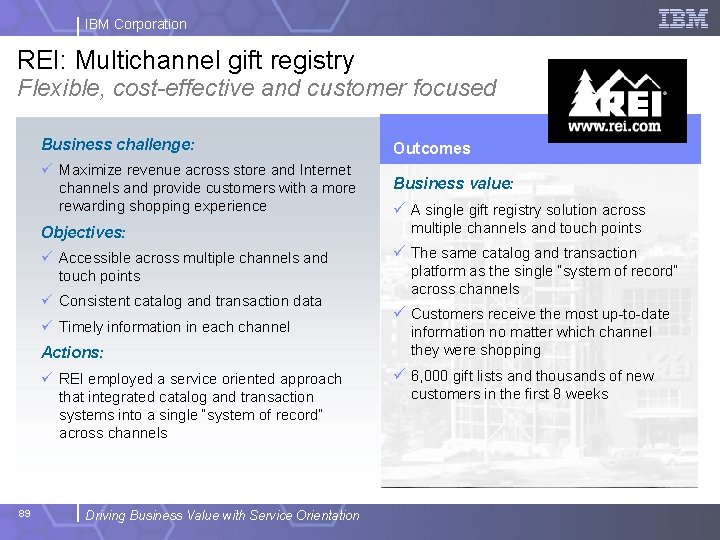 IBM Corporation

IBM

REI: Multichannel gift registry

Flexible, cost-effective and customer focused

REI
www.rei.com

Business challenge:

✓ Maximize revenue across store and Internet channels and provide customers with a more rewarding shopping experience

Objectives:

✓ Accessible across multiple channels and touch points

✓ Consistent catalog and transaction data

✓ Timely information in each channel

Actions:

✓ REI employed a service oriented approach that integrated catalog and transaction systems into a single "system of record" across channels

Outcomes

Business value:

✓ A single gift registry solution across multiple channels and touch points

✓ The same catalog and transaction platform as the single "system of record" across channels

✓ Customers receive the most up-to-date information no matter which channel they were shopping

✓ 6,000 gift lists and thousands of new customers in the first 8 weeks

89

Driving Business Value with Service Orientation